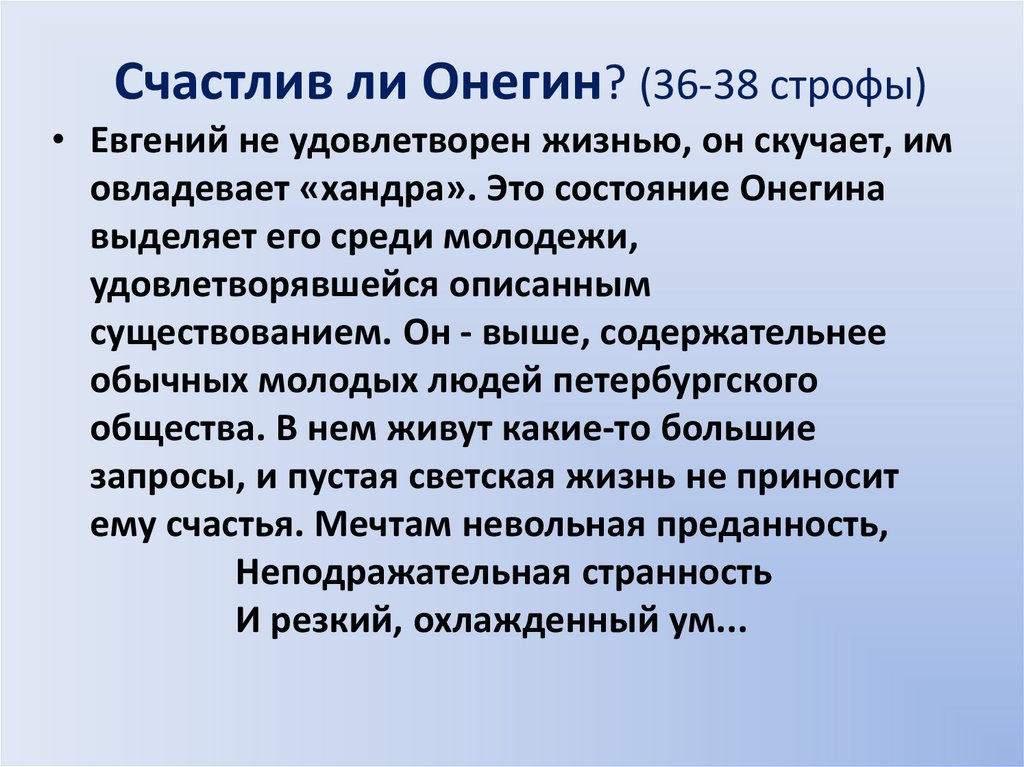 Счастлив ли Онегин? (36-38 строфы)

• Евгений не удовлетворен жизнью, он скучает, им овладевает «хандра». Это состояние Онегина выделяет его среди молодежи, удовлетворявшейся описанным существованием. Он - выше, содержательнее обычных молодых людей петербургского общества. В нем живут какие-то большие запросы, и пустая светская жизнь не приносит ему счастья. Мечтам невольная преданность,
Неподражательная странность
И резкий, охлажденный ум...